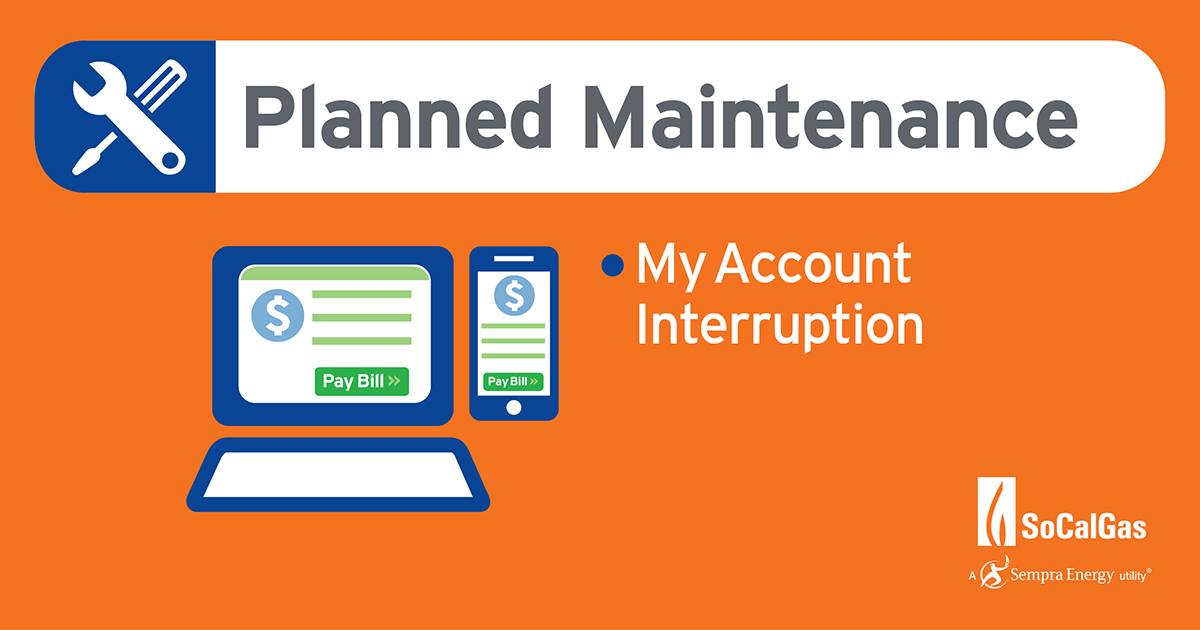 Planned Maintenance

Pay Bill »

Pay Bill »

• My Account Interruption

SoCalGas

A Sempra Energy utility®